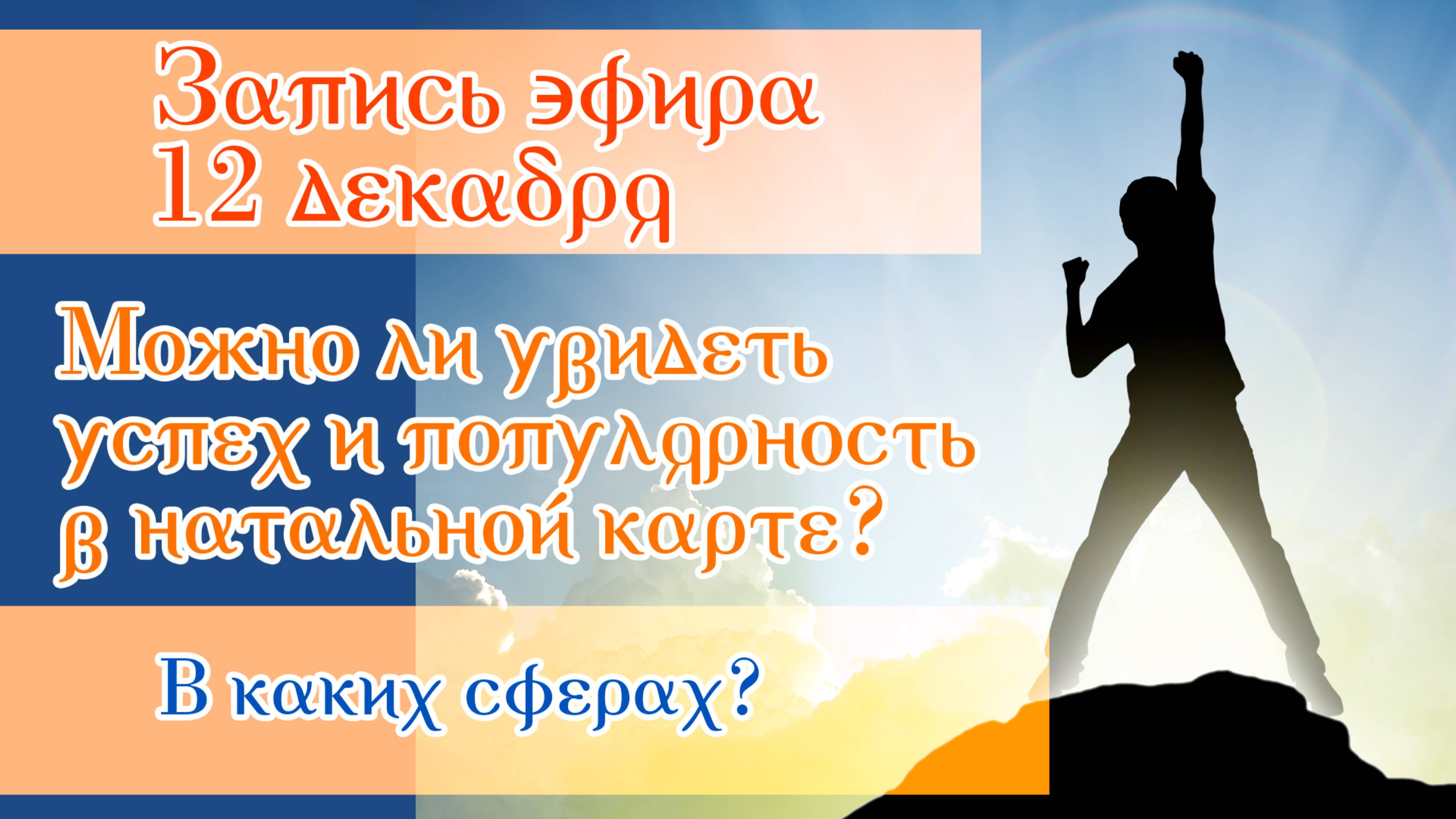 Запись эфира
12 декабря

Можно ли увидеть успех и популярность в натальной карте?

В каких сферах?